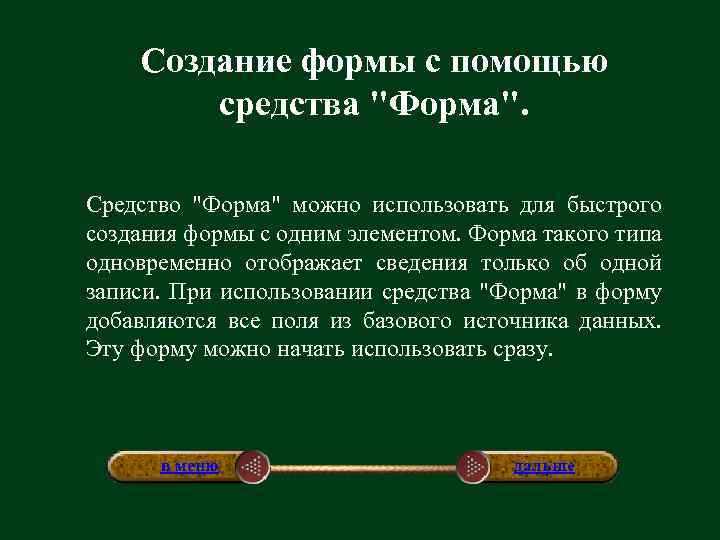 Создание формы с помощью средства "Форма".

Средство "Форма" можно использовать для быстрого создания формы с одним элементом. Форма такого типа одновременно отображает сведения только об одной записи. При использовании средства "Форма" в форму добавляются все поля из базового источника данных. Эту форму можно начать использовать сразу.

в меню

дальше